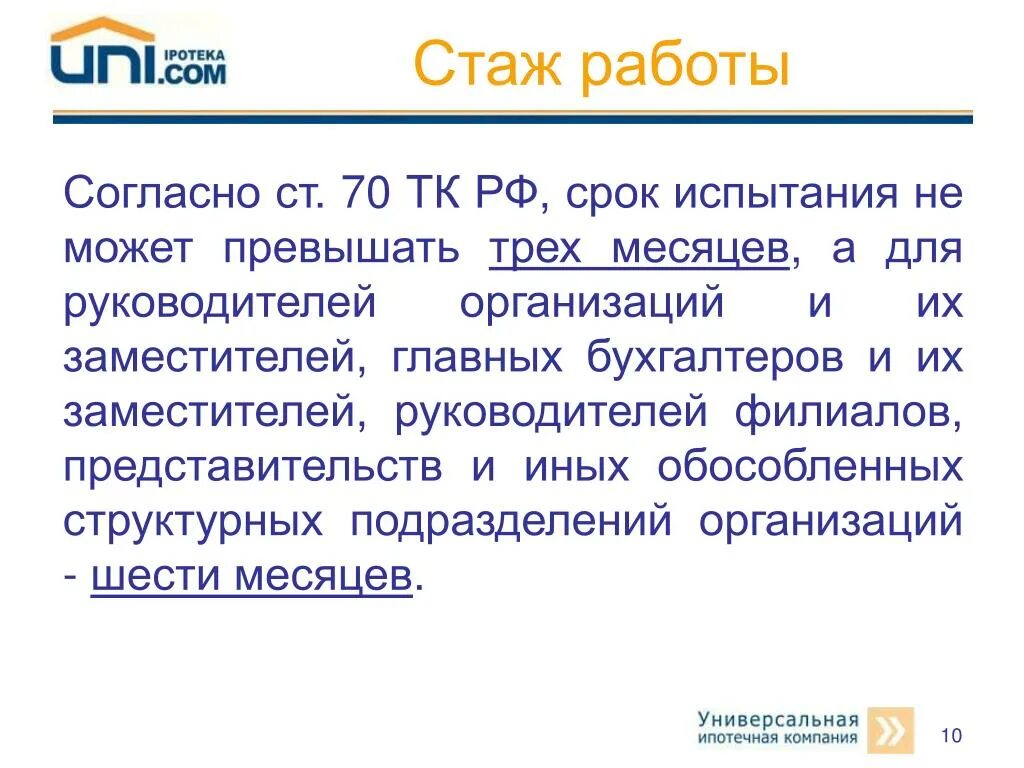 UNI IPOTEKA .COM

Стаж работы

Согласно ст. 70 ТК РФ, срок испытания не может превышать трех месяцев, а для руководителей организаций и их заместителей, главных бухгалтеров и их заместителей, руководителей филиалов, представительств и иных обособленных структурных подразделений организаций - шести месяцев.

Универсальная ипотечная компания

10